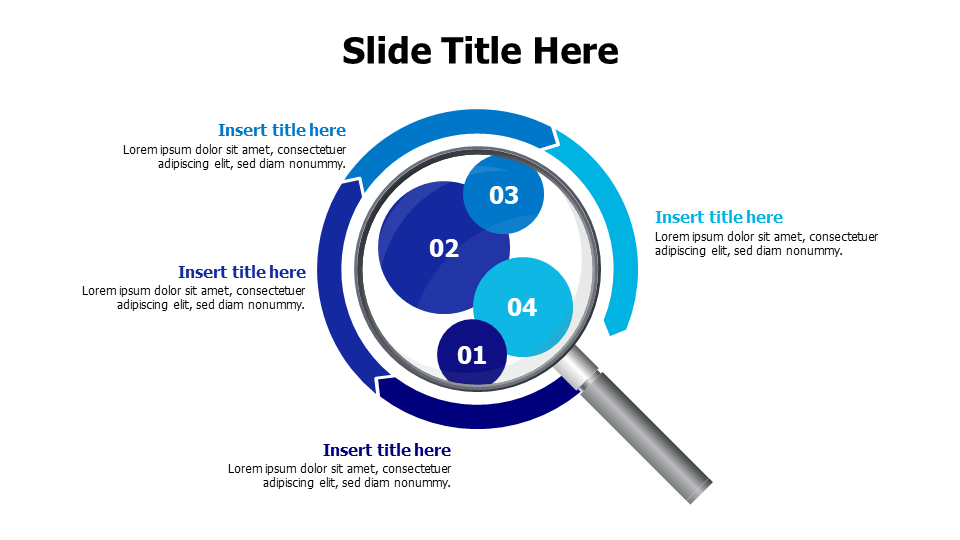 Slide Title Here

Insert title here
Lorem ipsum dolor sit amet, consectetuer adipiscing elit, sed diam nonummy.

Insert title here
Lorem ipsum dolor sit amet, consectetuer adipiscing elit, sed diam nonummy.

Insert title here
Lorem ipsum dolor sit amet, consectetuer adipiscing elit, sed diam nonummy.

03

02

04

01

Insert title here
Lorem ipsum dolor sit amet, consectetuer adipiscing elit, sed diam nonummy.